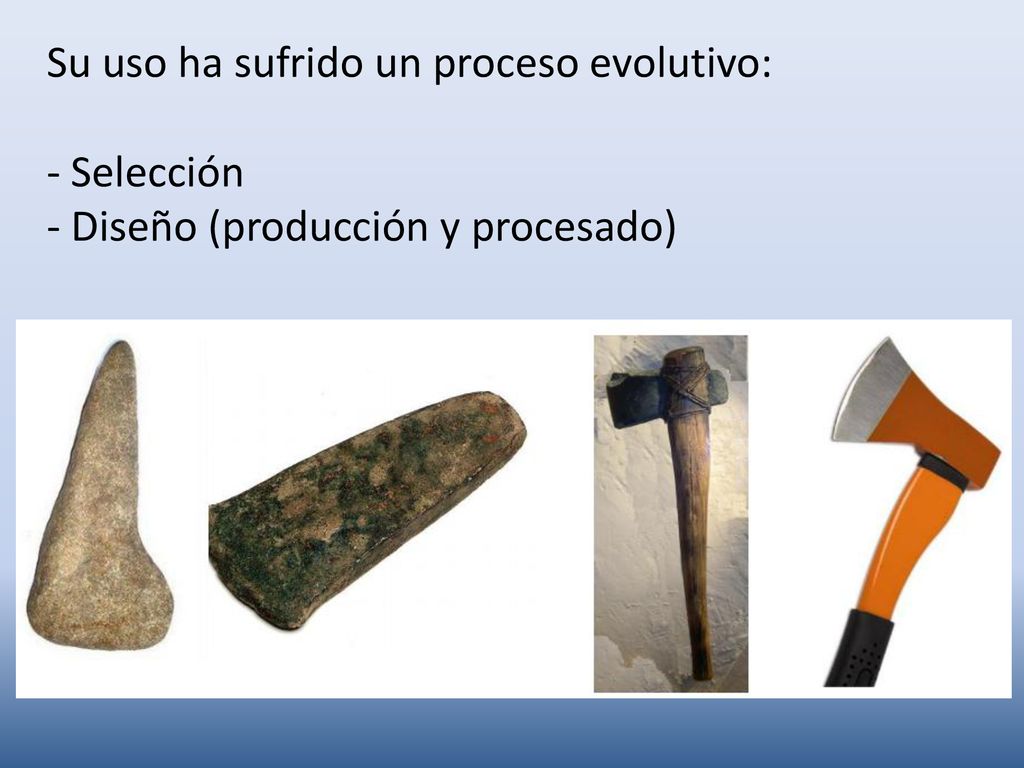 Su uso ha sufrido un proceso evolutivo:

- Selección
- Diseño (producción y procesado)